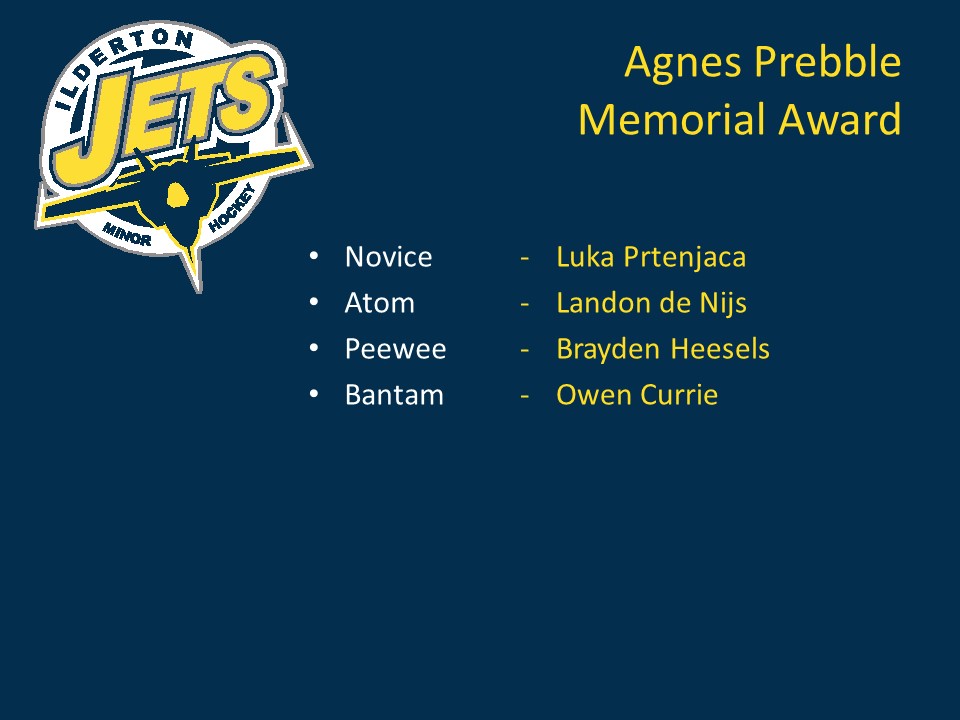 ILDERTON
JETS
MINOR
HOCKEY

Agnes Prebble
Memorial Award

• Novice - Luka Prtenjaca
• Atom - Landon de Nijs
• Peewee - Brayden Heesels
• Bantam - Owen Currie